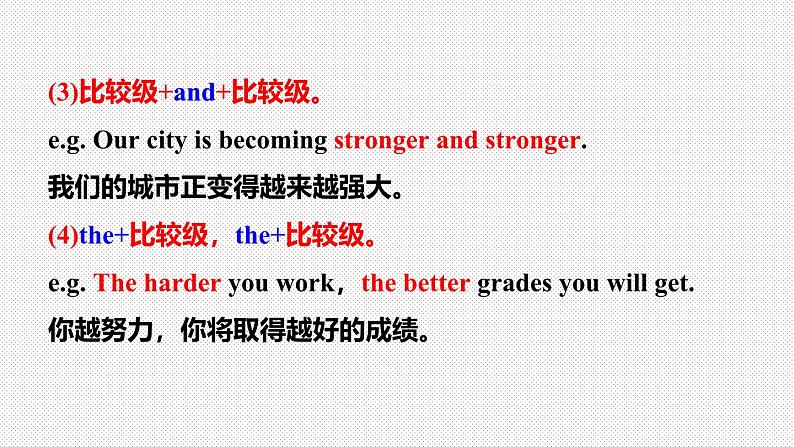 (3)比较级+and+比较级。

e.g. Our city is becoming stronger and stronger.

我们的城市正变得越来越强大。

(4)the+比较级，the+比较级。

e.g. The harder you work，the better grades you will get.

你越努力，你将取得越好的成绩。